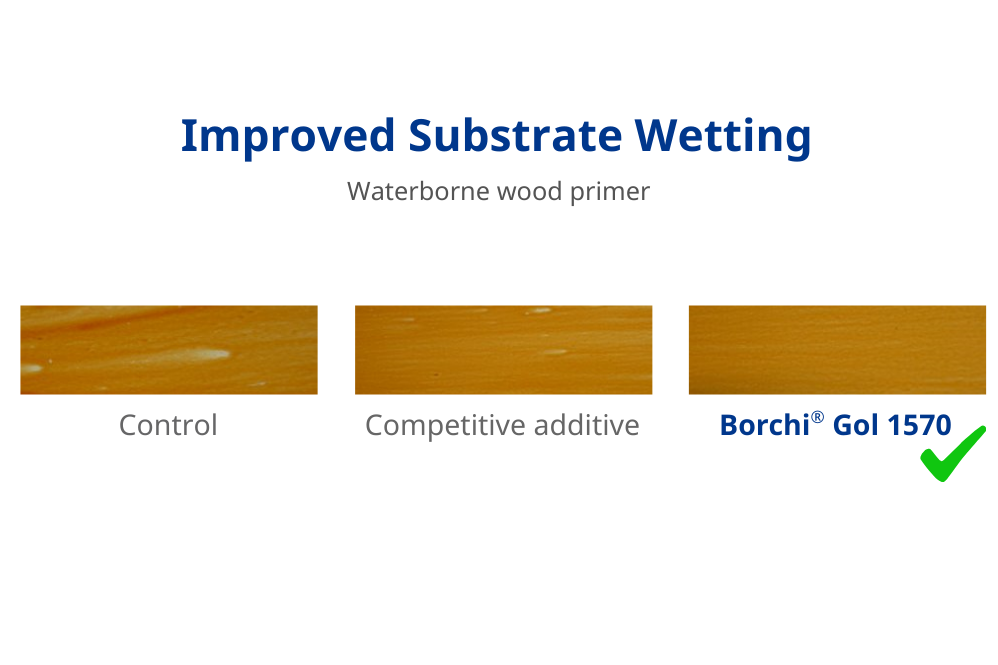 Improved Substrate Wetting

Waterborne wood primer

Control

Competitive additive

Borchi® Gol 1570